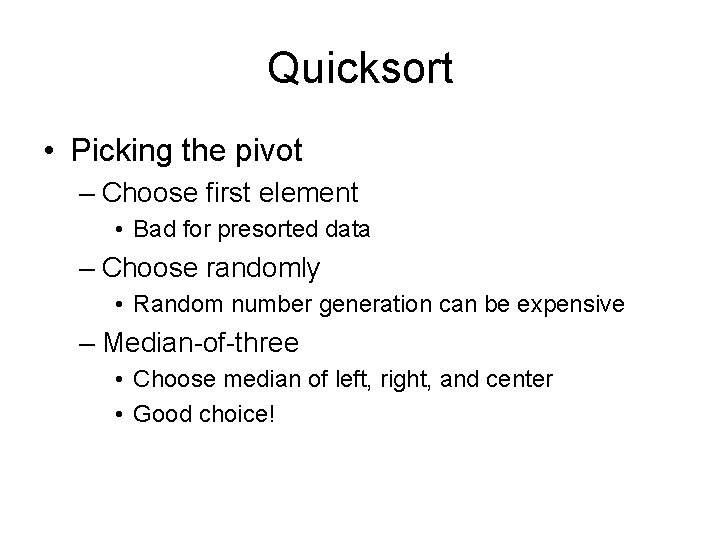 Quicksort

• Picking the pivot
– Choose first element
• Bad for presorted data
– Choose randomly
• Random number generation can be expensive
– Median-of-three
• Choose median of left, right, and center
• Good choice!